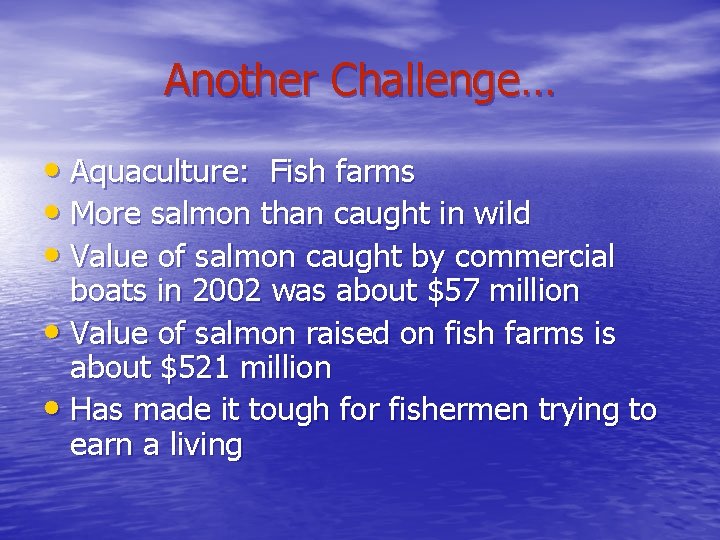 Another Challenge…

• Aquaculture:  Fish farms
• More salmon than caught in wild
• Value of salmon caught by commercial boats in 2002 was about \$57 million
• Value of salmon raised on fish farms is about \$521 million
• Has made it tough for fishermen trying to earn a living